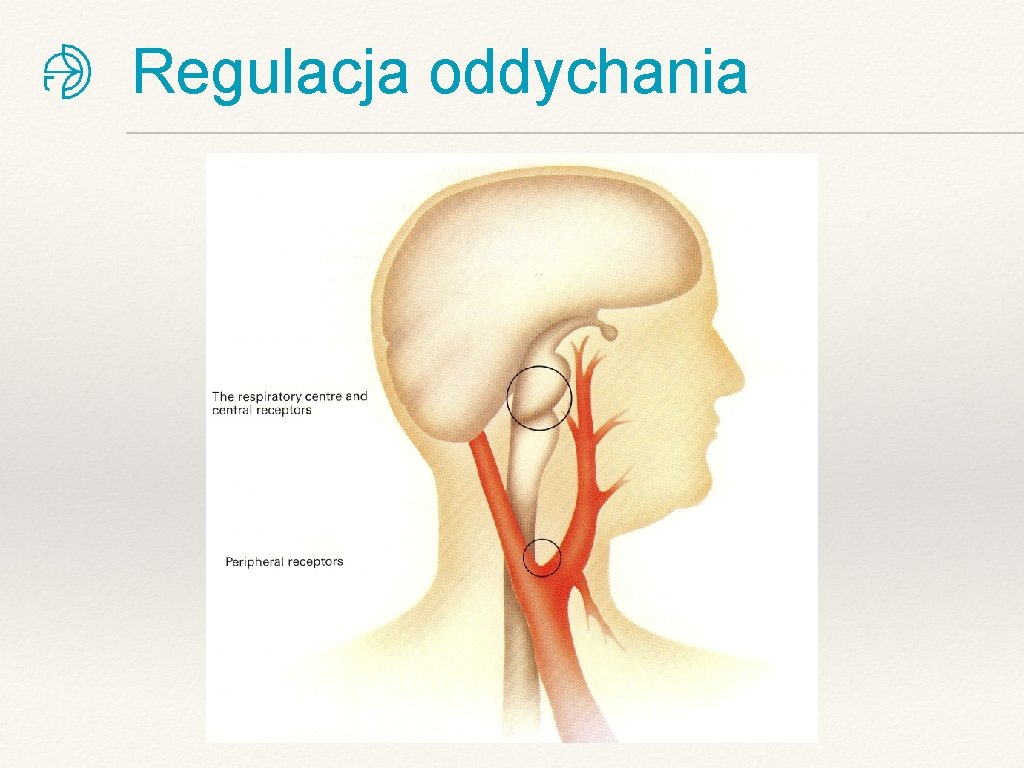 Regulacja oddychania

The respiratory centre and central receptors

Peripheral receptors